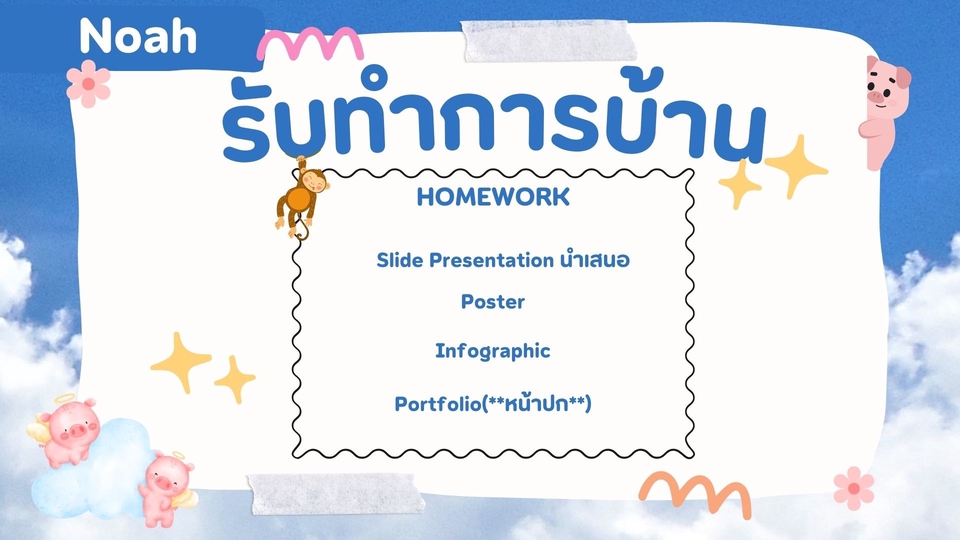 Noah

รับทำการบ้าน

HOMEWORK

Slide Presentation นำเสนอ

Poster

Infographic

Portfolio(**หน้าปก**)